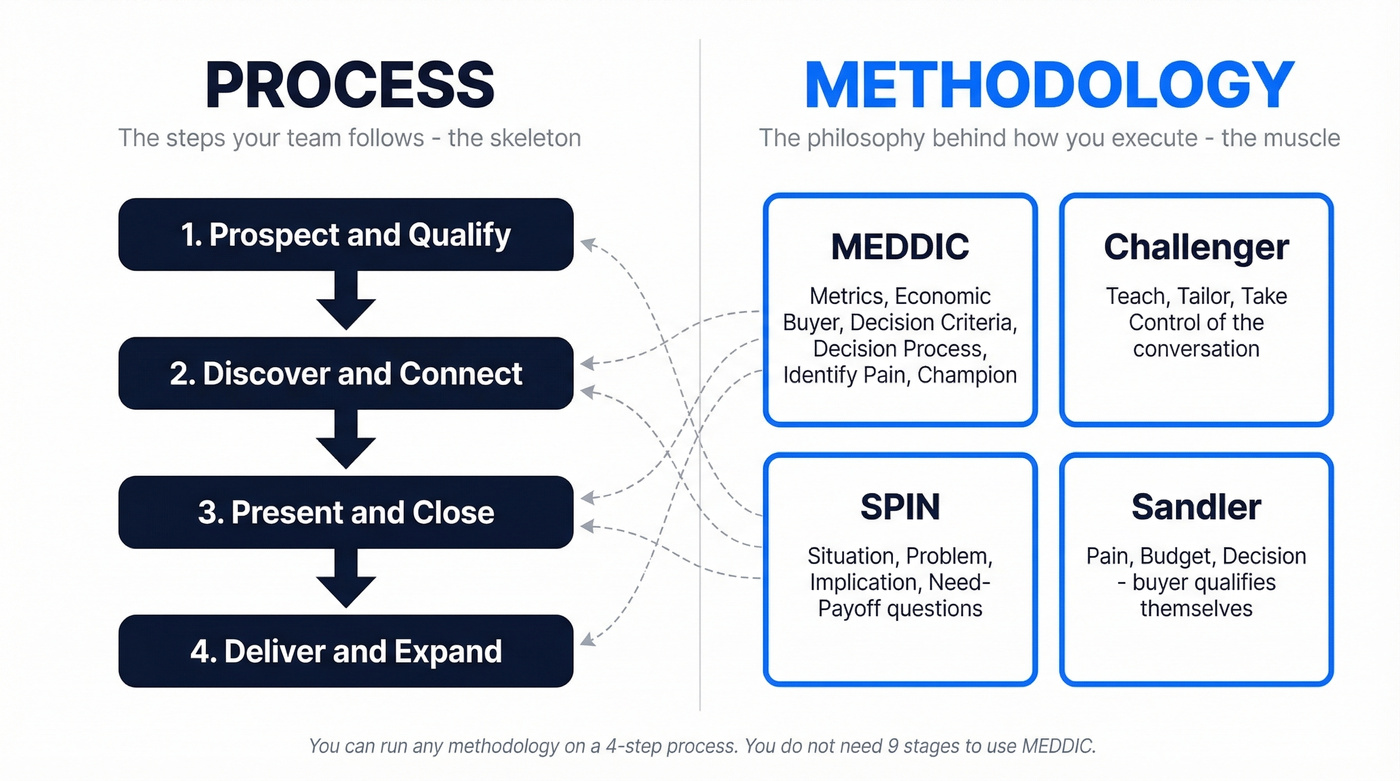 PROCESS

The steps your team follows - the skeleton

1. Prospect and Qualify

2. Discover and Connect

3. Present and Close

4. Deliver and Expand

METHODOLOGY

The philosophy behind how you execute - the muscle

MEDDIC

Metrics, Economic Buyer, Decision Criteria, Decision Process, Identify Pain, Champion

Challenger

Teach, Tailor, Take Control of the conversation

SPIN

Situation, Problem, Implication, Need-Payoff questions

Sandler

Pain, Budget, Decision - buyer qualifies themselves

You can run any methodology on a 4-step process. You do not need 9 stages to use MEDDIC.